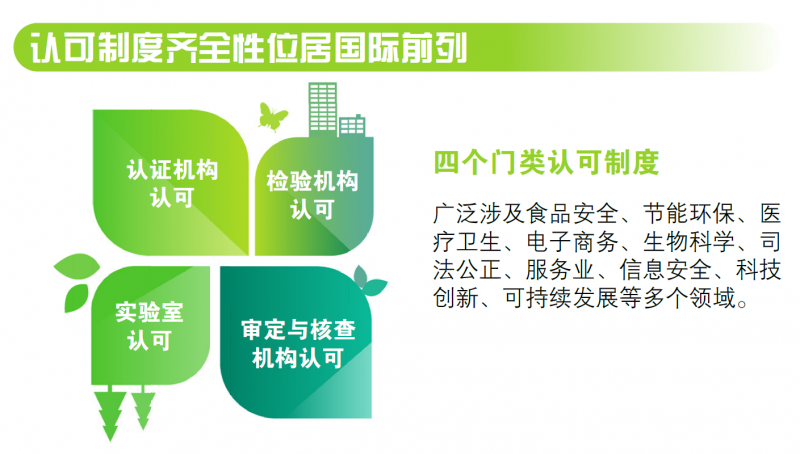 认可制度齐全性位居国际前列

认证机构认可

检验机构认可

实验室认可

审定与核查机构认可

四个门类认可制度

广泛涉及食品安全、节能环保、医疗卫生、电子商务、生物科学、司法公正、服务业、信息安全、科技创新、可持续发展等多个领域。